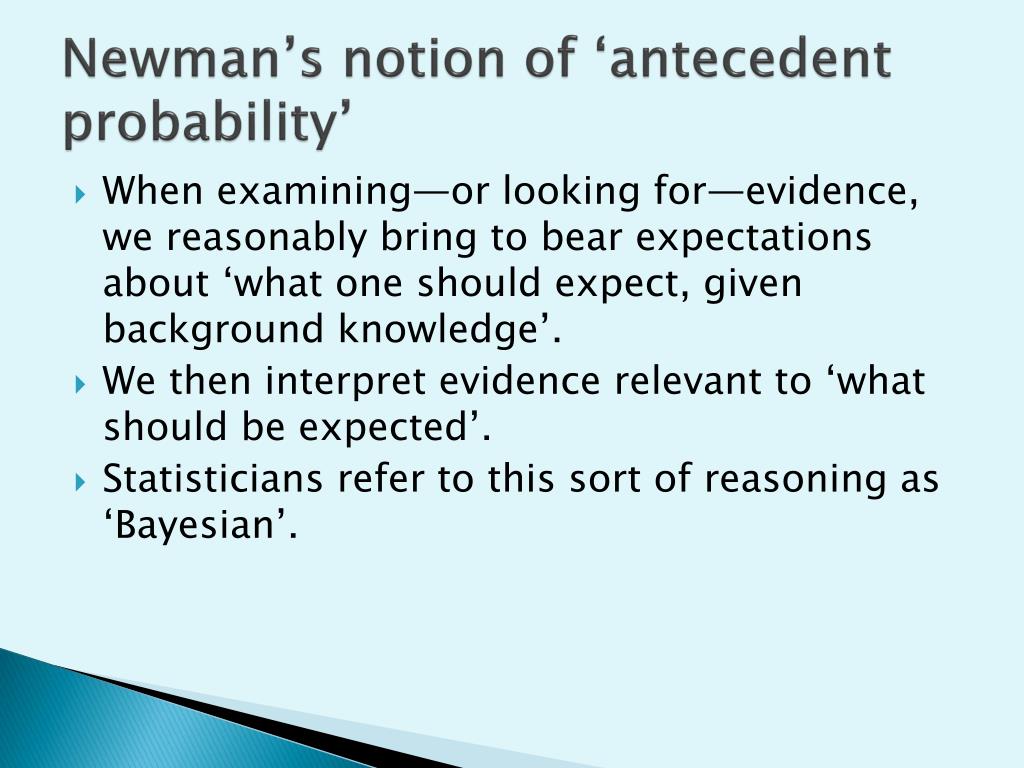 Newman’s notion of ‘antecedent probability’

When examining—or looking for—evidence, we reasonably bring to bear expectations about ‘what one should expect, given background knowledge’.

We then interpret evidence relevant to ‘what should be expected’.

Statisticians refer to this sort of reasoning as ‘Bayesian’.